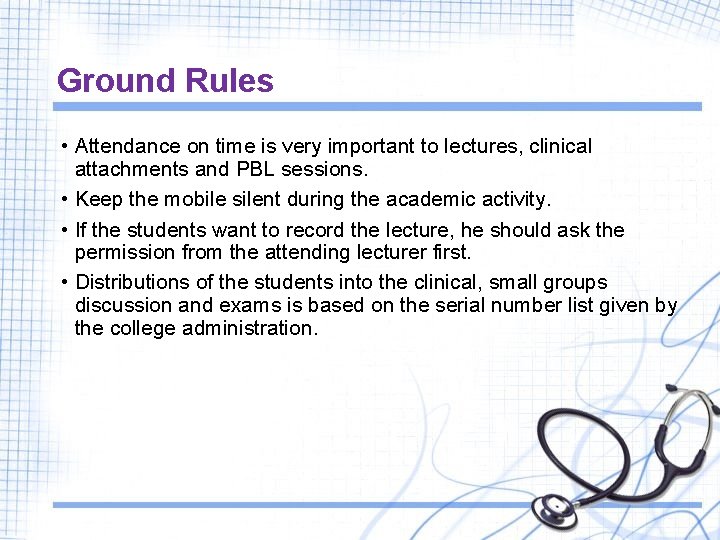 Ground Rules

• Attendance on time is very important to lectures, clinical attachments and PBL sessions.

• Keep the mobile silent during the academic activity.

• If the students want to record the lecture, he should ask the permission from the attending lecturer first.

• Distributions of the students into the clinical, small groups discussion and exams is based on the serial number list given by the college administration.